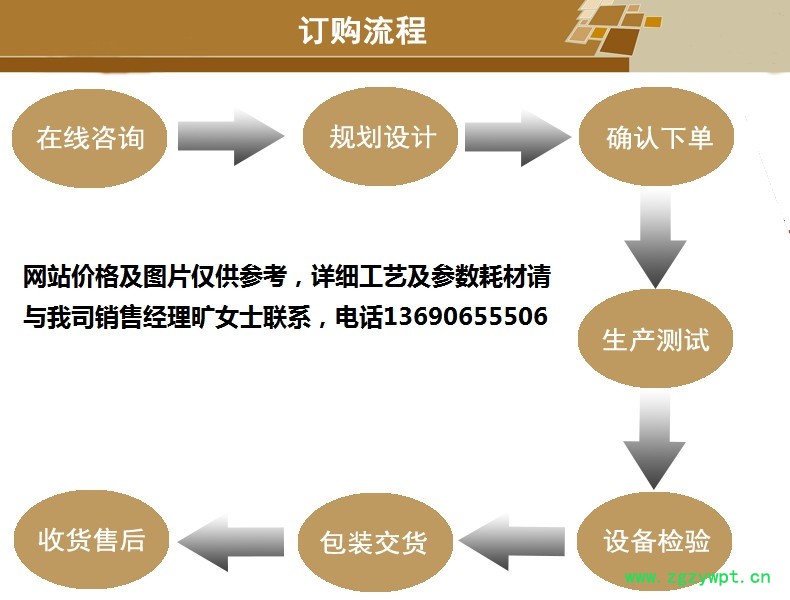 订购流程

在线咨询

规划设计

确认下单

网站价格及图片仅供参考，详细工艺及参数耗材请与我司销售经理旷女士联系，电话13690655506

生产测试

设备检验

包装交货

收货售后

www.zgzywpt.cn